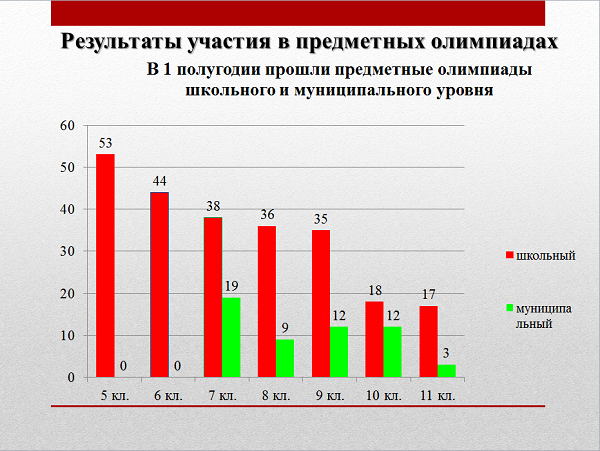 Результаты участия в предметных олимпиадах

В 1 полугодии прошли предметные олимпиады школьного и муниципального уровня

60
50
40
30
20
10
0

53
0
44
0
38
19
36
9
35
12
18
12
17
3

5 кл.
6 кл.
7 кл.
8 кл.
9 кл.
10 кл.
11 кл.

школьный
муниципальный